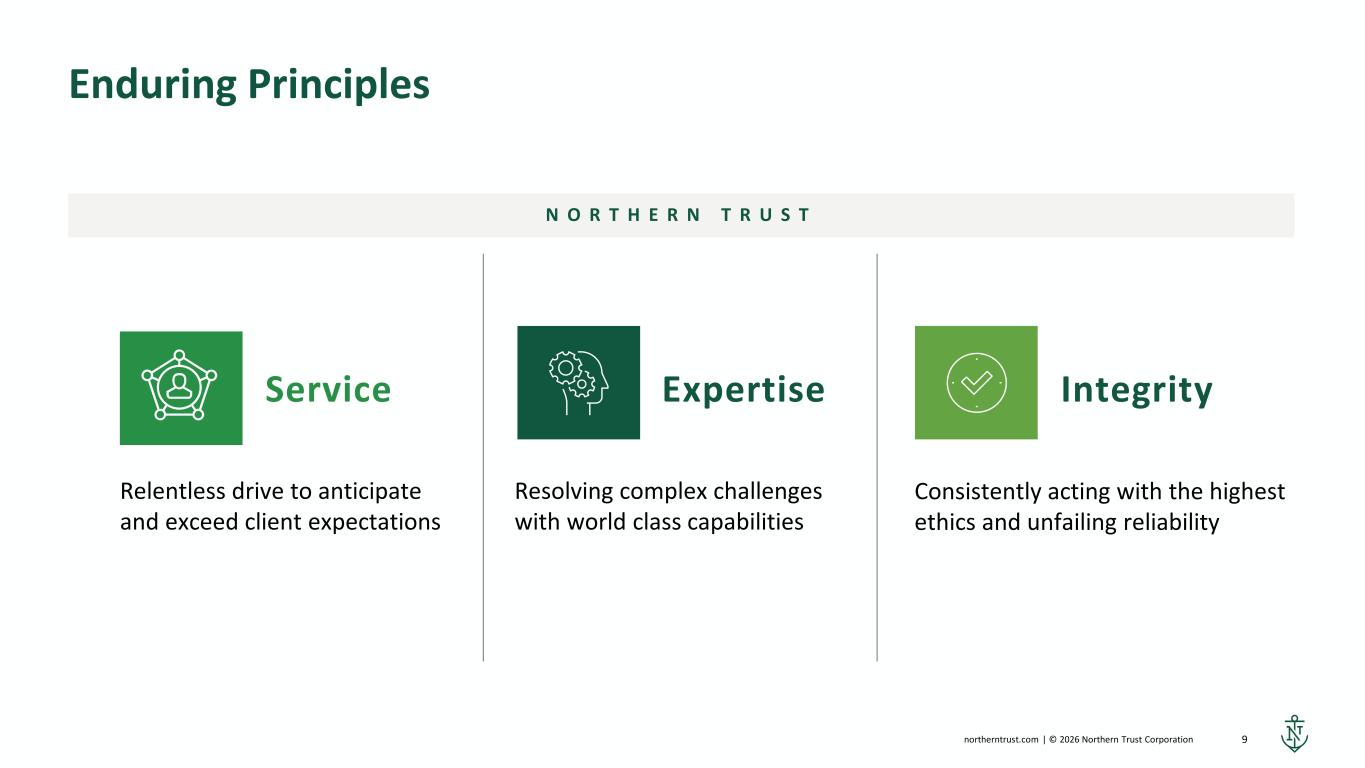 Enduring Principles

NORTHERN TRUST

Service

Relentless drive to anticipate and exceed client expectations

Expertise

Resolving complex challenges with world class capabilities

Integrity

Consistently acting with the highest ethics and unfailing reliability

northerntrust.com | © 2026 Northern Trust Corporation 9